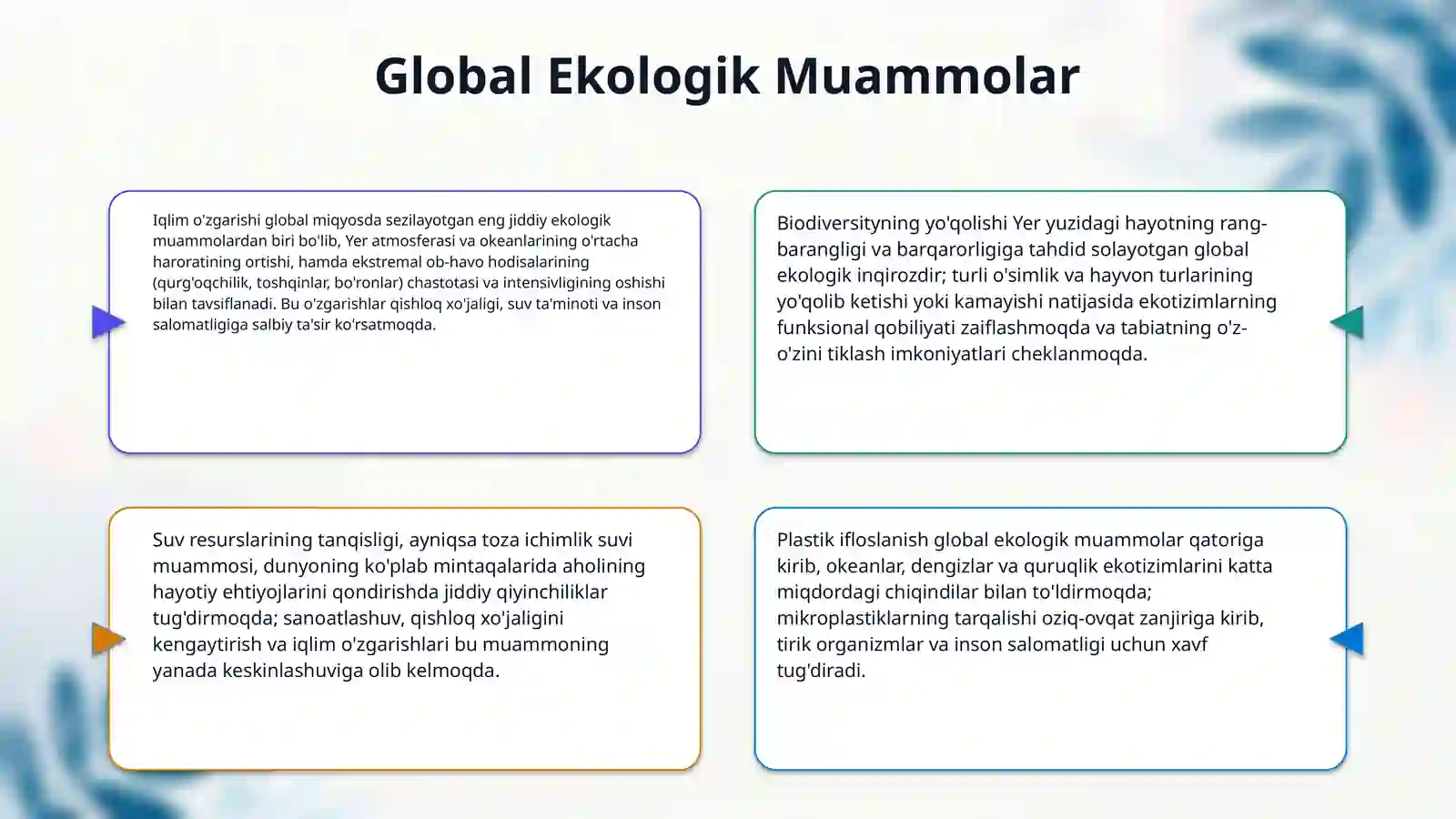 Global Ekologik Muammolar

Iqlim o'zgarishi global miqyosda sezilayotgan eng jiddiy ekologik muammolardan biri bo'lib, Yer atmosferasi va okeanlarining o'rtacha haroratining ortishi, hamda ekstremal ob-havo hodisalarining (qurg'oqchilik, toshqinlar, bo'ronlar) chastotasi va intensivligining oshishi bilan tavsiflanadi. Bu o'zgarishlar qishloq xo'jaligi, suv ta'minoti va inson salomatligiga salbiy ta'sir ko'rsatmoqda.

Biodiversityning yo'qolishi Yer yuzidagi hayotning rang-barangligi va barqarorligiga tahdid solayotgan global ekologik inqirozdir; turli o'simlik va hayvon turlarining yo'qolib ketishi yoki kamayishi natijasida ekotizimlarning funksional qobiliyati zaiflashmoqda va tabiatning o'z-o'zini tiklash imkoniyatlari cheklanmoqda.

Suv resurslarining tanqisligi, ayniqsa toza ichimlik suvi muammosi, dunyoning ko'plab mintaqalarida aholining hayotiy ehtiyojlarini qondirishda jiddiy qiyinchiliklar tug'dirmoqda; sanoatlashuv, qishloq xo'jaligini kengaytirish va iqlim o'zgarishlari bu muammoning yanada keskinlashuviga olib kelmoqda.

Plastik ifloslanish global ekologik muammolar qatoriga kirib, okeanlar, dengizlar va quruqlik ekotizimlarini katta miqdordagi chiqindilar bilan to'ldirmoqda; mikroplastiklarning tarqalishi oziq-ovqat zanjiriga kirib, tirik organizmlar va inson salomatligi uchun xavf tug'diradi.